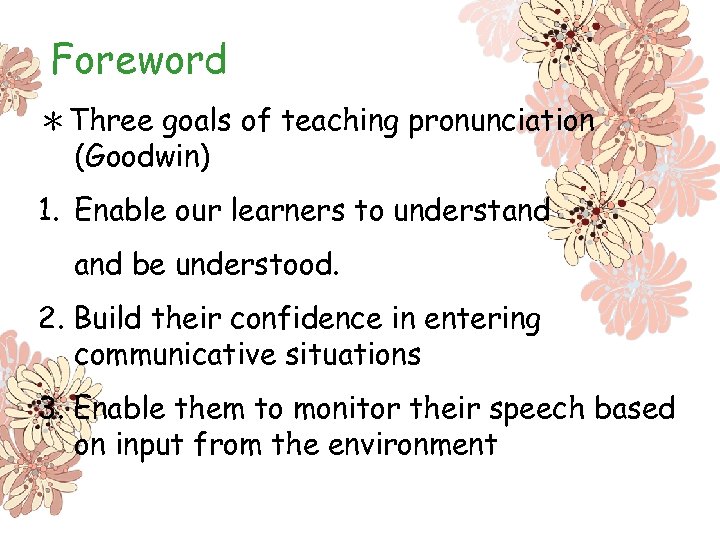 Foreword

* Three goals of teaching pronunciation (Goodwin)

1. Enable our learners to understand and be understood.

2. Build their confidence in entering communicative situations

3. Enable them to monitor their speech based on input from the environment